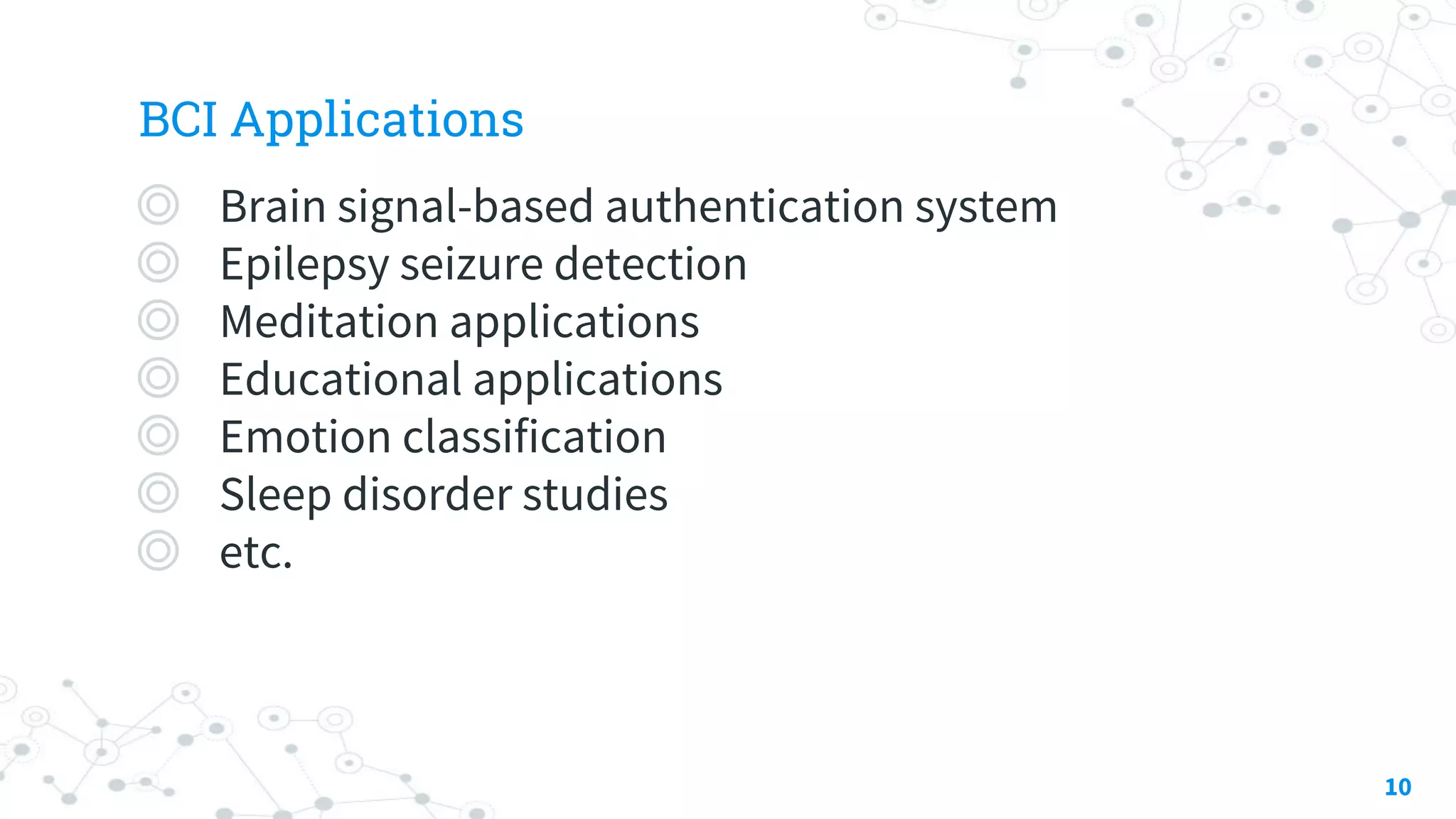 BCI Applications

◎ Brain signal-based authentication system
◎ Epilepsy seizure detection
◎ Meditation applications
◎ Educational applications
◎ Emotion classification
◎ Sleep disorder studies
◎ etc.

10